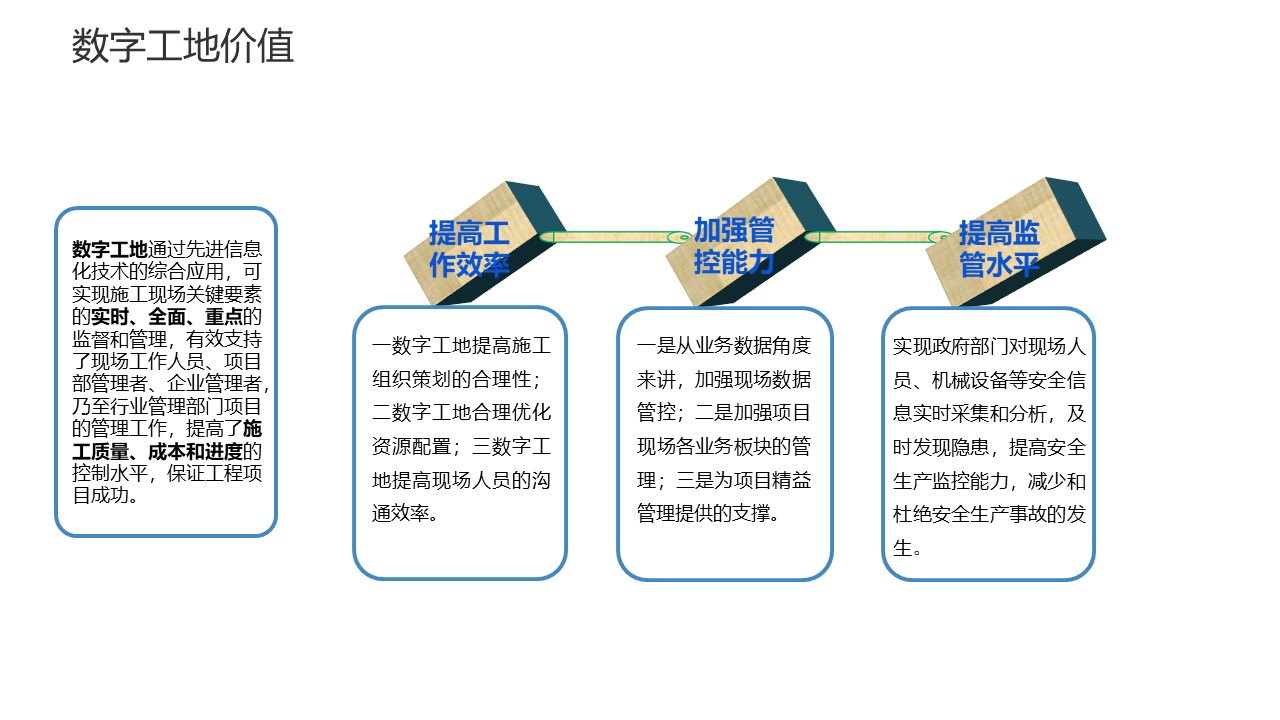 数字工地价值

数字工地通过先进信息化技术的综合应用，可实现施工现场关键要素的实时、全面、重点的监督和管理，有效支持了现场工作人员、项目部管理者、企业管理者，乃至行业管理部门项目的管理工作，提高了施工质量、成本和进度的控制水平，保证工程项目成功。

提高工作效率

一数字工地提高施工组织策划的合理性；二数字工地合理优化资源配置；三数字工地提高现场人员的沟通效率。

加强管控能力

一是从业务数据角度来讲，加强现场数据管控；二是加强项目现场各业务板块的管理；三是为项目精益管理提供的支撑。

提高监管水平

实现政府部门对现场人员、机械设备等安全信息实时采集和分析，及时发现隐患，提高安全生产监控能力，减少和杜绝安全生产事故的发生。